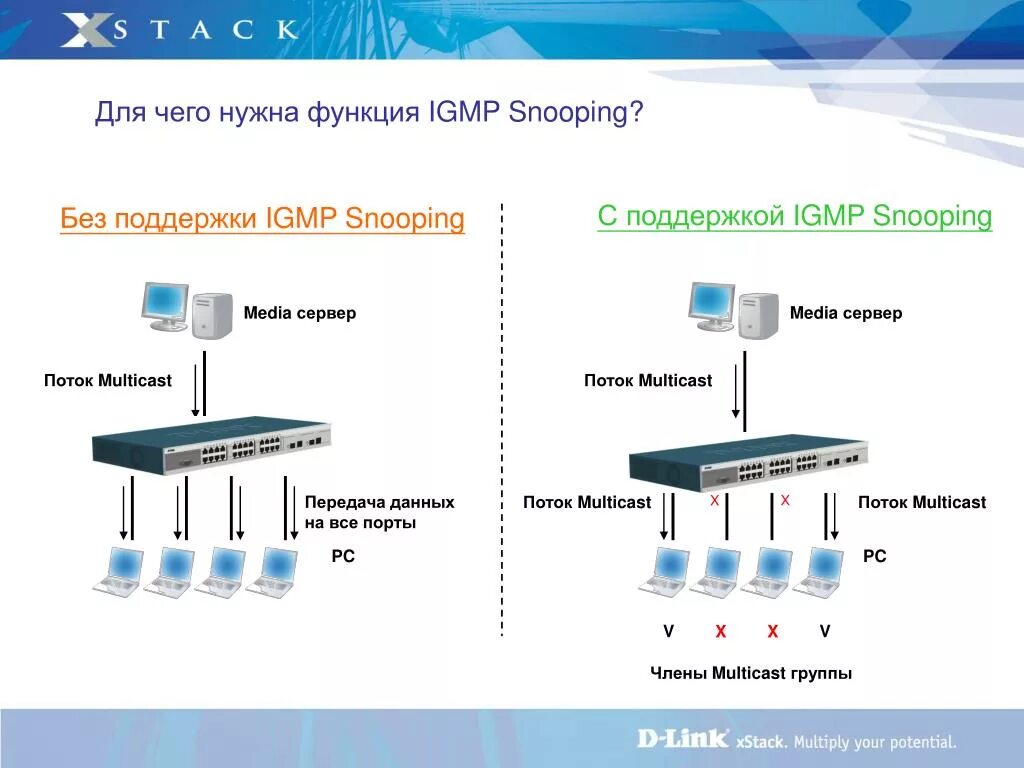 XSTACK

Для чего нужна функция IGMP Snooping?

Без поддержки IGMP Snooping

Media сервер

Поток Multicast

Передача данных на все порты

PC

С поддержкой IGMP Snooping

Media сервер

Поток Multicast

Поток Multicast

X

X

Поток Multicast

PC

V X X V

Члены Multicast группы

D-Link xStack. Multiply your potential.